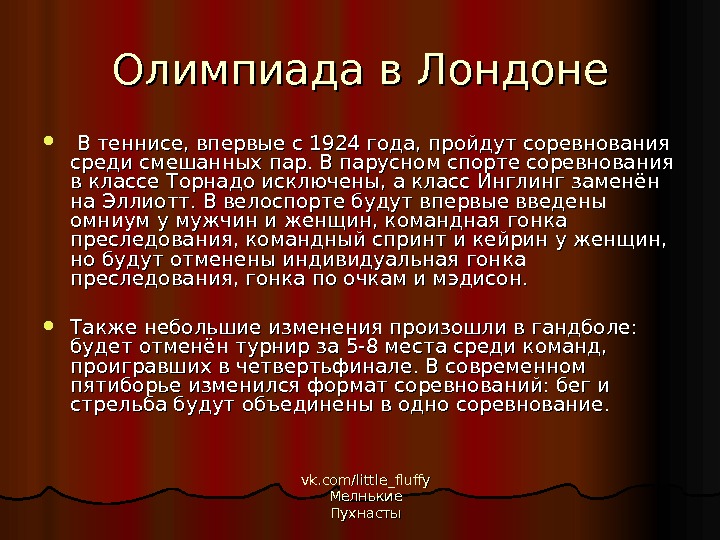 Олимпиада в Лондоне

В теннисе, впервые с 1924 года, пройдут соревнования среди смешанных пар. В парусном спорте соревнования в классе Торнадо исключены, а класс Инглинг заменён на Эллиотт. В велоспорте будут впервые введены омниум у мужчин и женщин, командная гонка преследования, командный спринт и кейрин у женщин, но будут отменены индивидуальная гонка преследования, гонка по очкам и мэдисон.

Также небольшие изменения произошли в гандболе: будет отменён турнир за 5-8 места среди команд, проигравших в четвертьфинале. В современном пятиборье изменился формат соревнований: бег и стрельба будут объединены в одно соревнование.

vk.com/little_fluffy
Мелнькие
Пухнасты